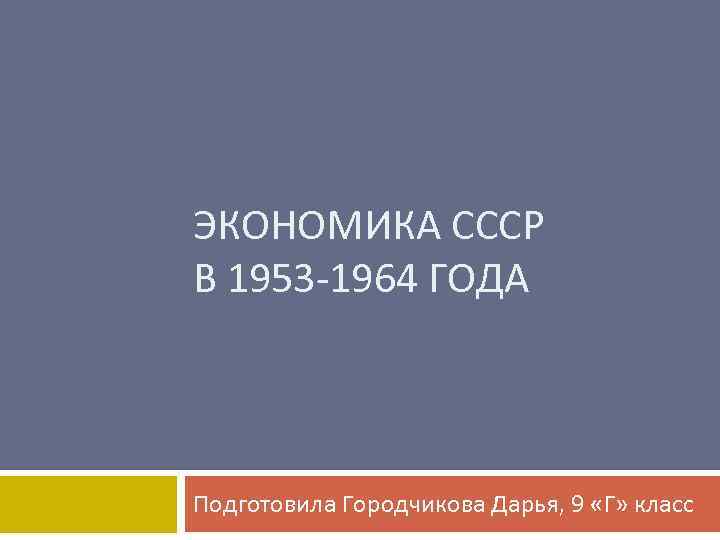 ЭКОНОМИКА СССР
В 1953-1964 ГОДА

Подготовила Городчикова Дарья, 9 «Г» класс